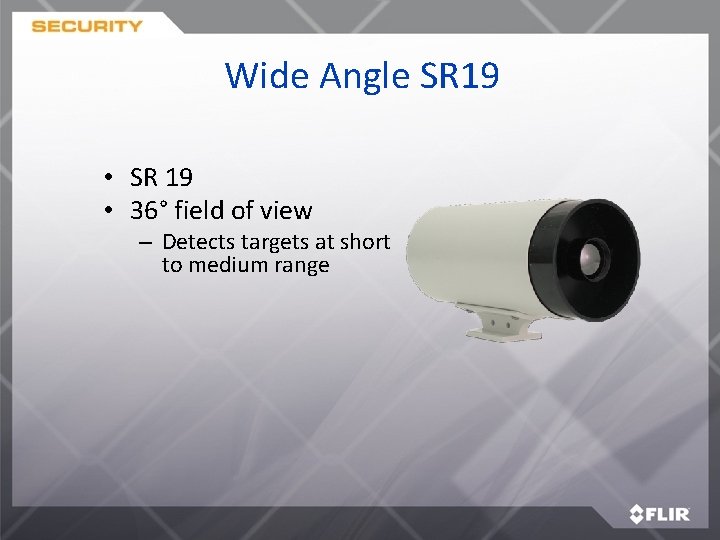 SECURITY

Wide Angle SR19

• SR 19
• 36° field of view
– Detects targets at short to medium range

FLIR